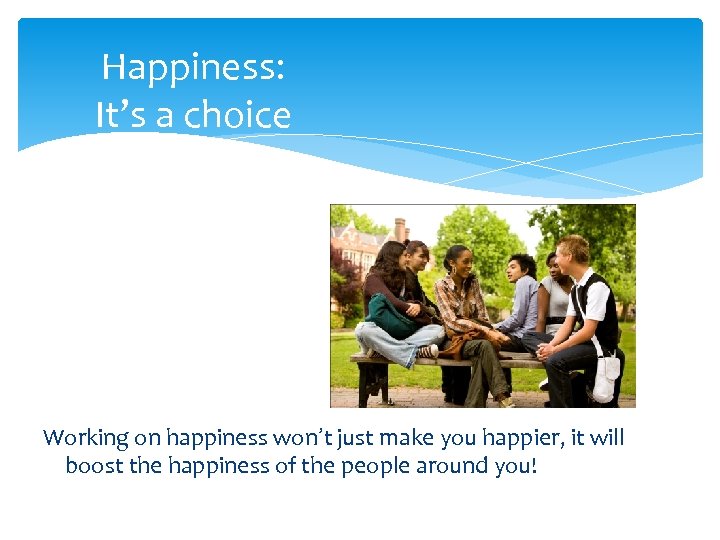 Happiness:
It’s a choice

Working on happiness won’t just make you happier, it will boost the happiness of the people around you!